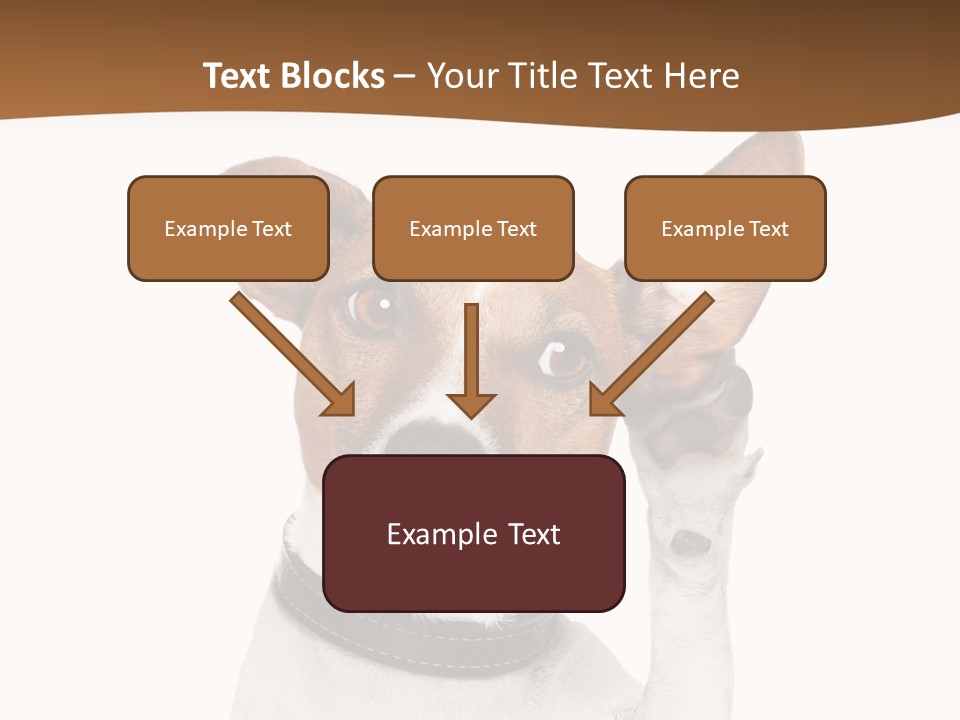 Text Blocks – Your Title Text Here

Example Text

Example Text

Example Text

Example Text